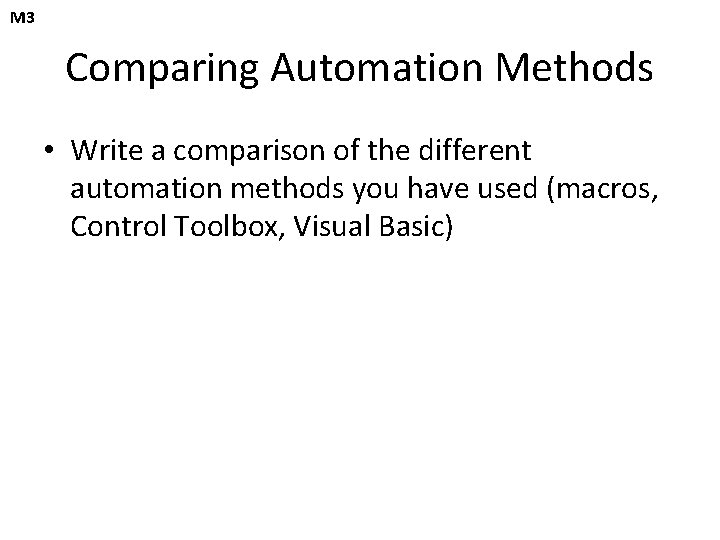 M3

Comparing Automation Methods

• Write a comparison of the different automation methods you have used (macros, Control Toolbox, Visual Basic)